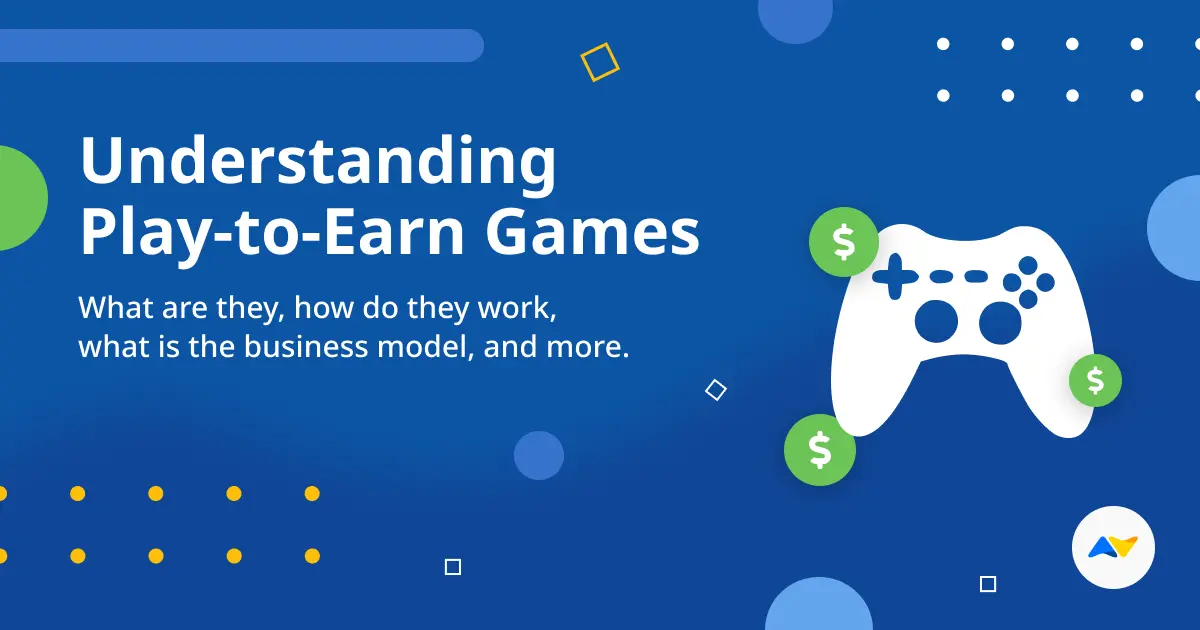 Understanding Play-to-Earn Games

What are they, how do they work, what is the business model, and more.

$

$

$